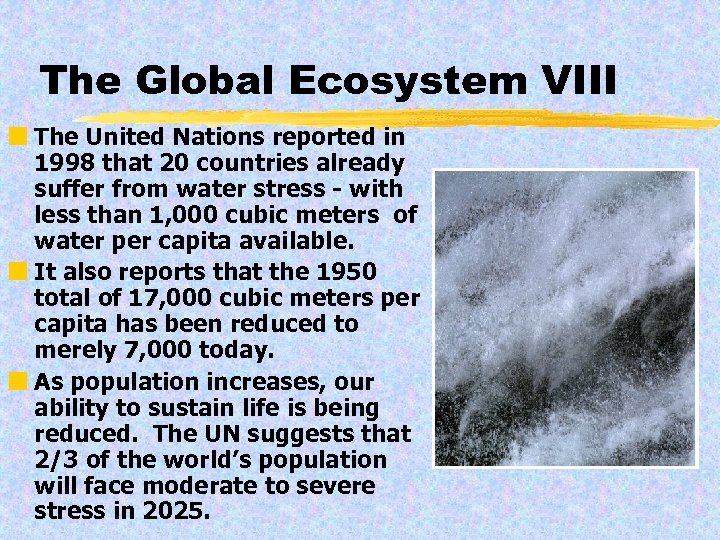 The Global Ecosystem VIII

The United Nations reported in 1998 that 20 countries already suffer from water stress - with less than 1,000 cubic meters of water per capita available.

It also reports that the 1950 total of 17,000 cubic meters per capita has been reduced to merely 7,000 today.

As population increases, our ability to sustain life is being reduced. The UN suggests that 2/3 of the world's population will face moderate to severe stress in 2025.